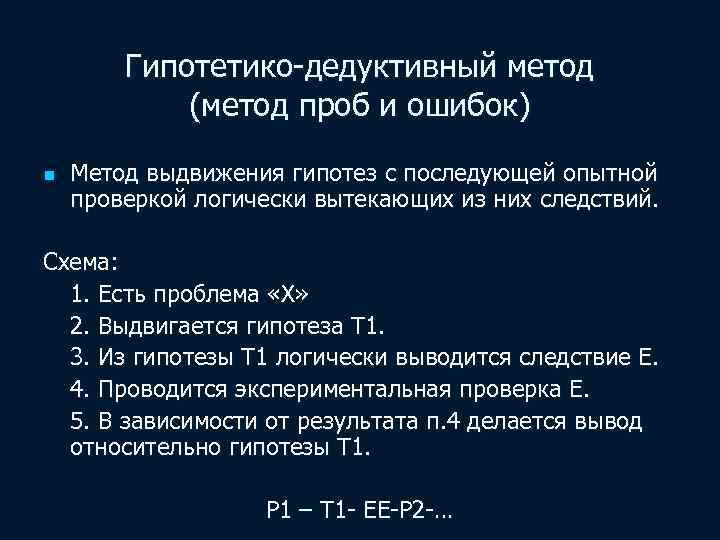 Гипотетико-дедуктивный метод
(метод проб и ошибок)

Метод выдвижения гипотез с последующей опытной проверкой логически вытекающих из них следствий.

Схема:
1. Есть проблема «Х»
2. Выдвигается гипотеза Т1.
3. Из гипотезы Т1 логически выводится следствие Е.
4. Проводится экспериментальная проверка Е.
5. В зависимости от результата п.4 делается вывод относительно гипотезы Т1.

Р1 – Т1- ЕЕ-Р2-…